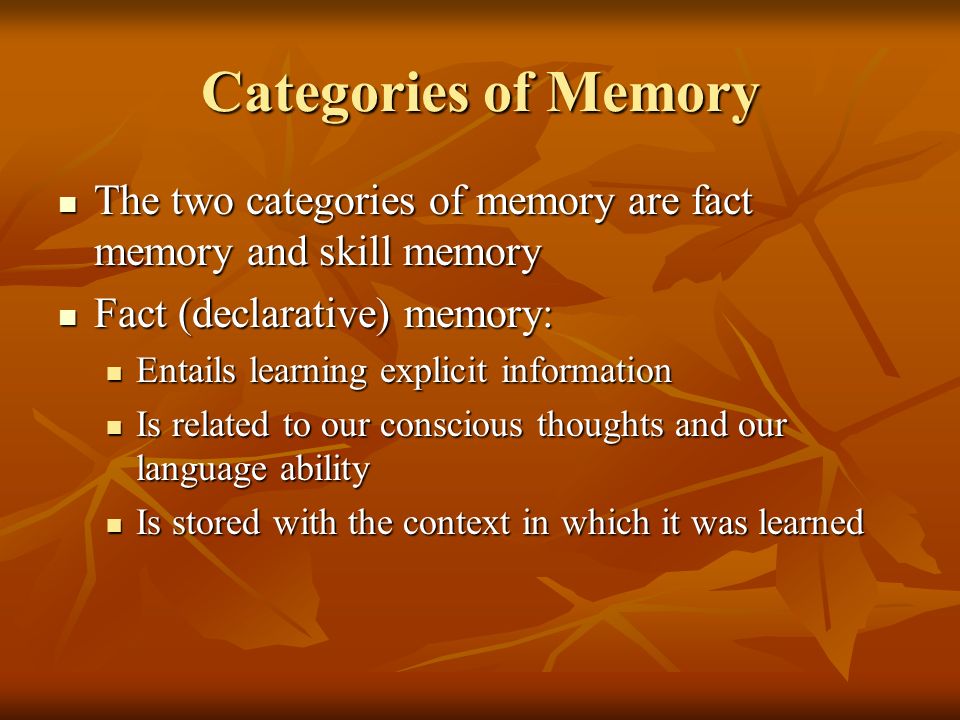 Categories of Memory

- The two categories of memory are fact memory and skill memory
- Fact (declarative) memory:
  - Entails learning explicit information
  - Is related to our conscious thoughts and our language ability
  - Is stored with the context in which it was learned